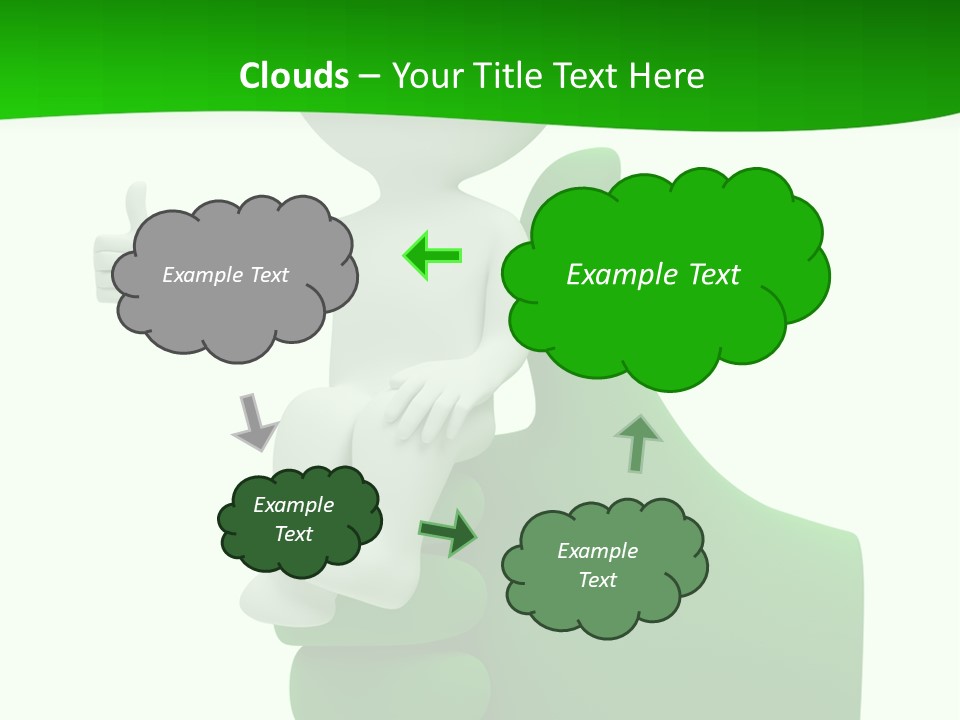 Clouds – Your Title Text Here

Example Text

Example Text

Example Text

Example Text